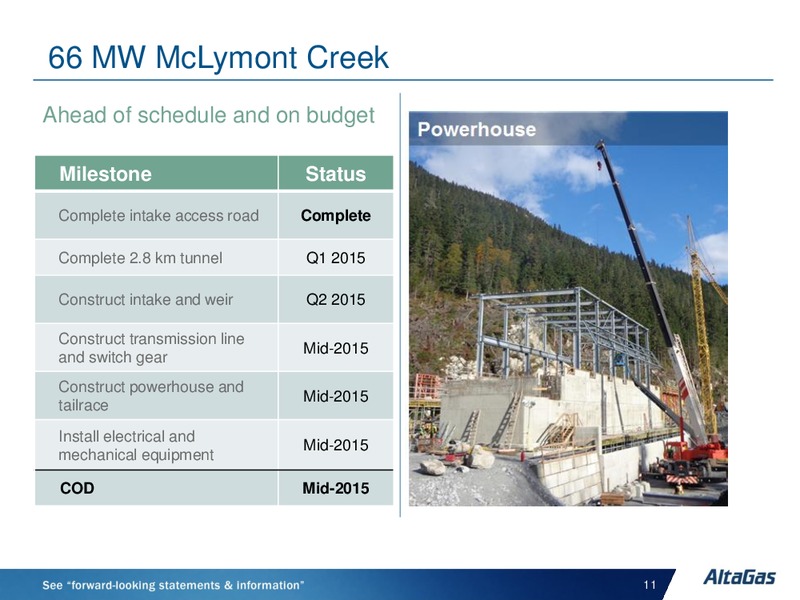 66 MW McLymont Creek

Ahead of schedule and on budget

| Milestone | Status |
|---|---|
| Complete intake access road | Complete |
| Complete 2.8 km tunnel | Q1 2015 |
| Construct intake and weir | Q2 2015 |
| Construct transmission line and switch gear | Mid-2015 |
| Construct powerhouse and tailrace | Mid-2015 |
| Install electrical and mechanical equipment | Mid-2015 |
| COD | Mid-2015 |

Powerhouse

See "forward-looking statements & information"

11

AltaGas